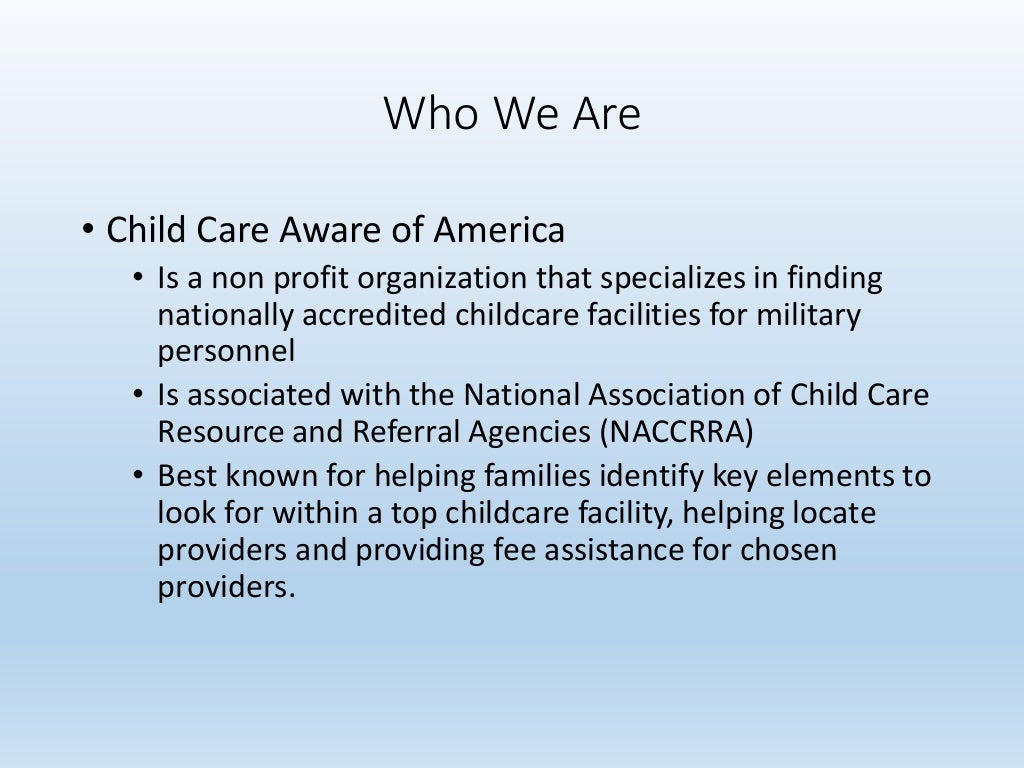 Who We Are

• Child Care Aware of America
  • Is a non profit organization that specializes in finding nationally accredited childcare facilities for military personnel
  • Is associated with the National Association of Child Care Resource and Referral Agencies (NACCRRA)
  • Best known for helping families identify key elements to look for within a top childcare facility, helping locate providers and providing fee assistance for chosen providers.